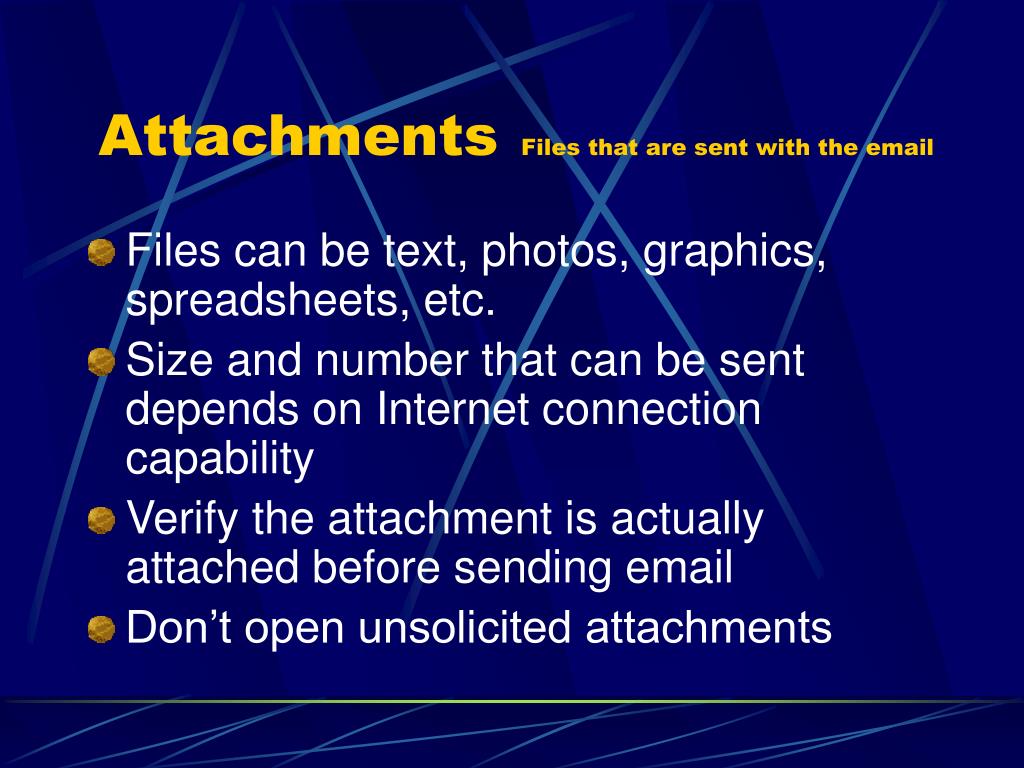 Attachments Files that are sent with the email

Files can be text, photos, graphics, spreadsheets, etc.

Size and number that can be sent depends on Internet connection capability

Verify the attachment is actually attached before sending email

Don’t open unsolicited attachments